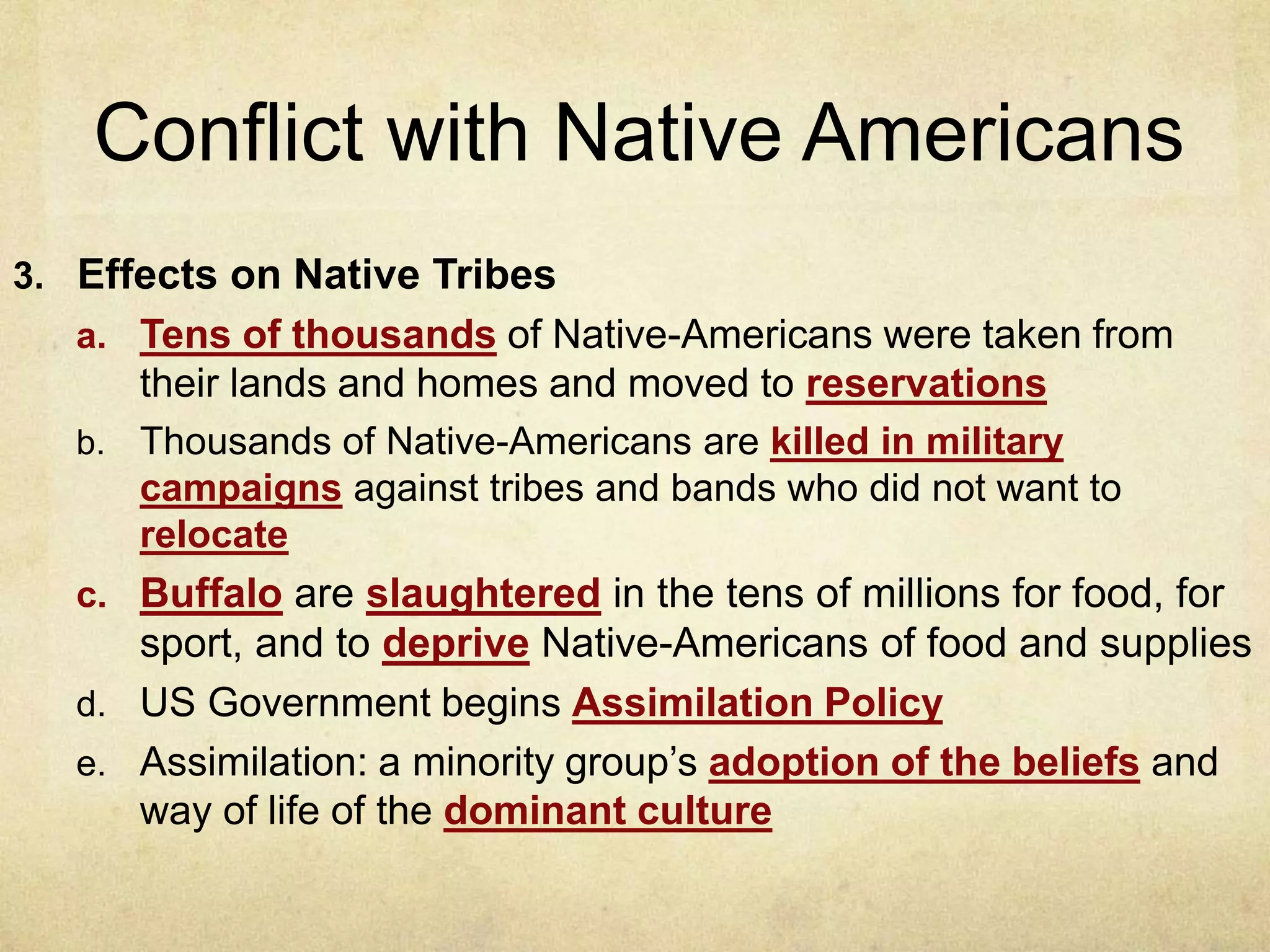 Conflict with Native Americans

3. Effects on Native Tribes

a. Tens of thousands of Native-Americans were taken from their lands and homes and moved to reservations

b. Thousands of Native-Americans are killed in military campaigns against tribes and bands who did not want to relocate

c. Buffalo are slaughtered in the tens of millions for food, for sport, and to deprive Native-Americans of food and supplies

d. US Government begins Assimilation Policy

e. Assimilation: a minority group's adoption of the beliefs and way of life of the dominant culture